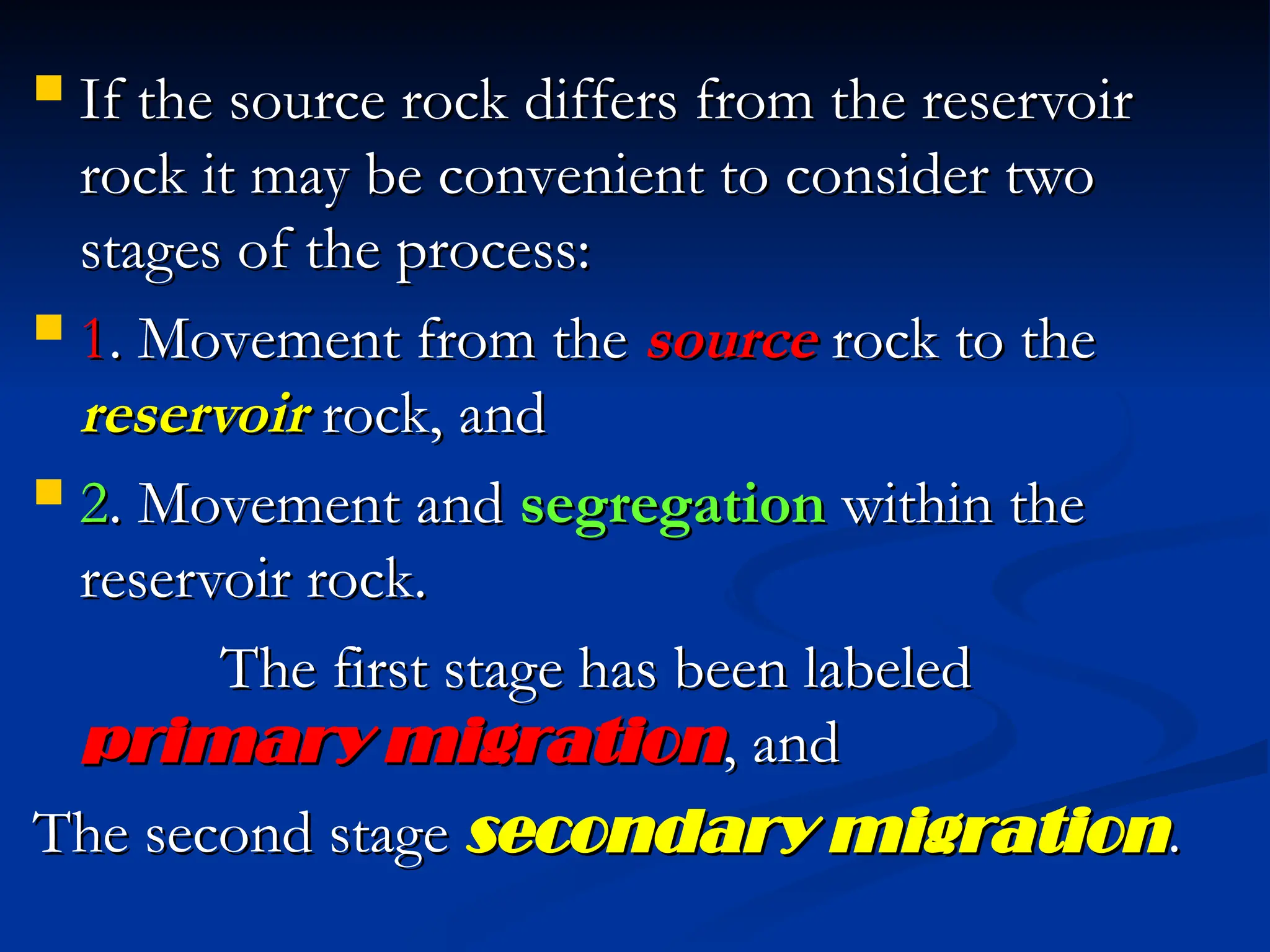 If the source rock differs from the reservoir rock it may be convenient to consider two stages of the process:

1. Movement from the source rock to the reservoir rock, and

2. Movement and segregation within the reservoir rock.

The first stage has been labeled primary migration, and

The second stage secondary migration.